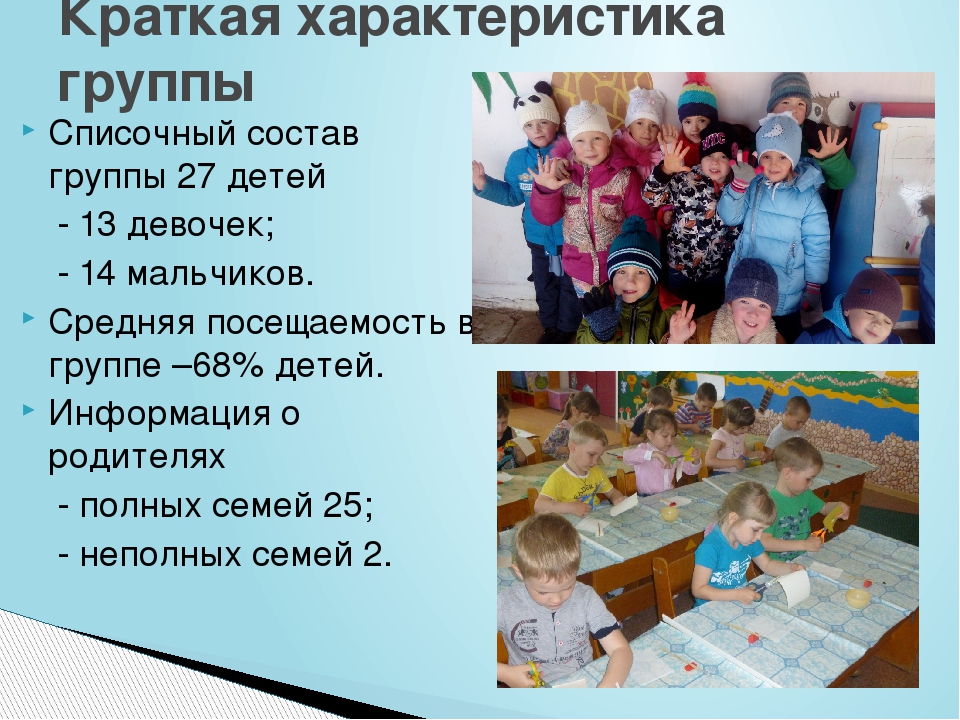 Краткая характеристика группы

Списочный состав группы 27 детей
- 13 девочек;
- 14 мальчиков.

Средняя посещаемость в группе –68% детей.

Информация о родителях
- полных семей 25;
- неполных семей 2.